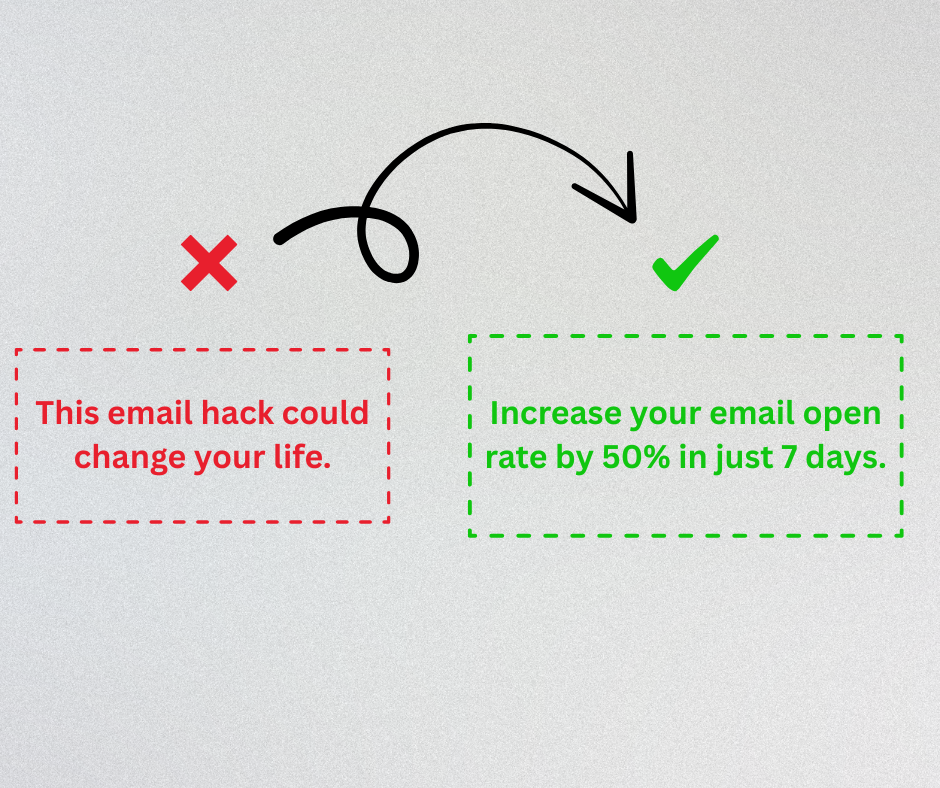 This email hack could change your life.

Increase your email open rate by 50% in just 7 days.